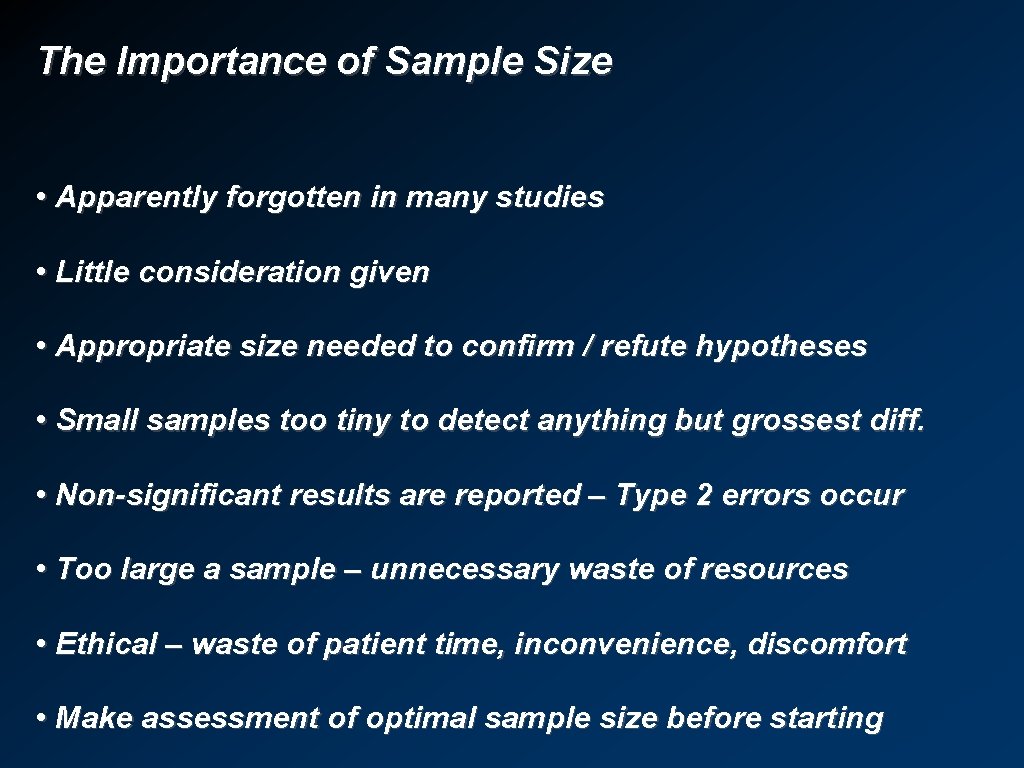 The Importance of Sample Size

• Apparently forgotten in many studies

• Little consideration given

• Appropriate size needed to confirm / refute hypotheses

• Small samples too tiny to detect anything but grossest diff.

• Non-significant results are reported – Type 2 errors occur

• Too large a sample – unnecessary waste of resources

• Ethical – waste of patient time, inconvenience, discomfort

• Make assessment of optimal sample size before starting